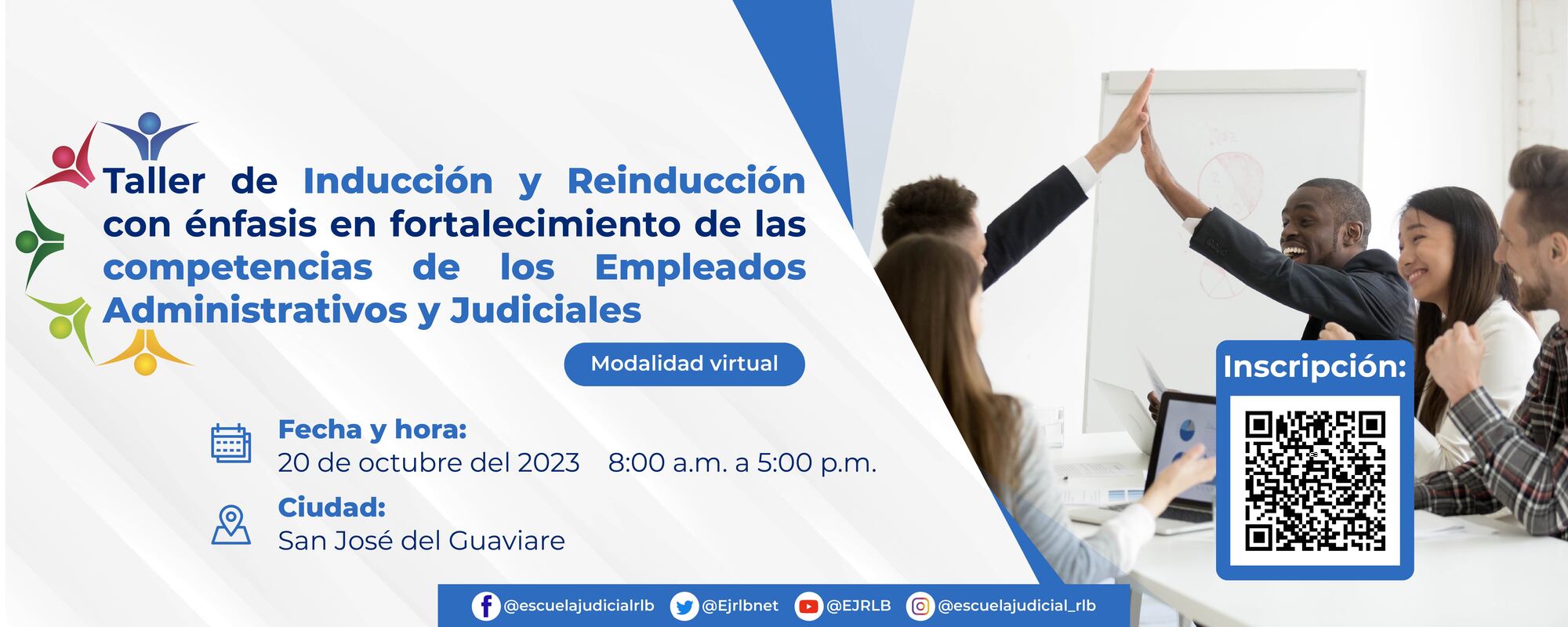 Taller de Inducción y Reinducción con énfasis en fortalecimiento de las competencias de los Empleados Administrativos y Judiciales

Modalidad virtual

Fecha y hora:
20 de octubre del 2023 8:00 a.m. a 5:00 p.m.

Ciudad:
San José del Guaviare

Inscripción:

@escuelajudicialrlb @Ejrlbnet @EJRLB @escuelajudicial_rlb